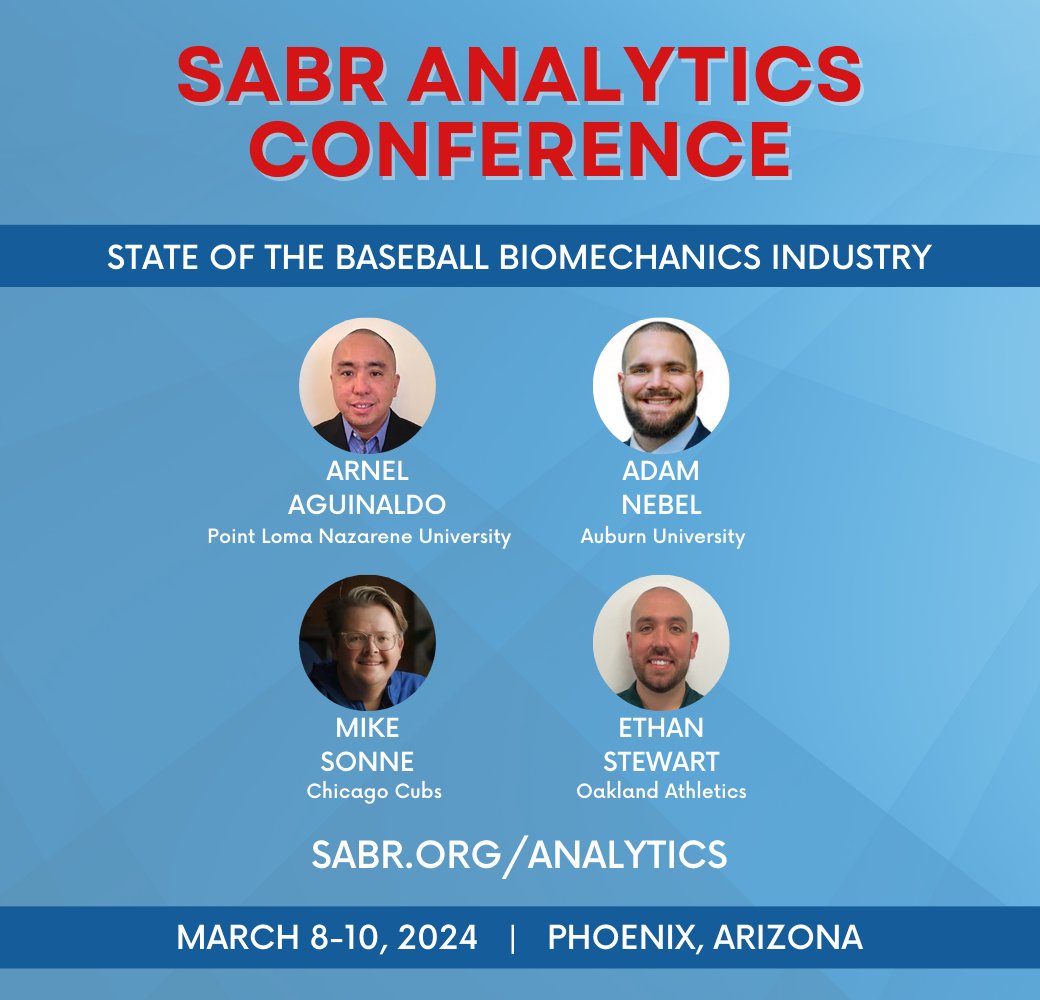 SABR ANALYTICS CONFERENCE

STATE OF THE BASEBALL BIOMECHANICS INDUSTRY

ARNEL AGUINALDO
Point Loma Nazarene University

ADAM NEBEL
Auburn University

MIKE SONNE
Chicago Cubs

ETHAN STEWART
Oakland Athletics

SABR.ORG/ANALYTICS

MARCH 8-10, 2024 | PHOENIX, ARIZONA